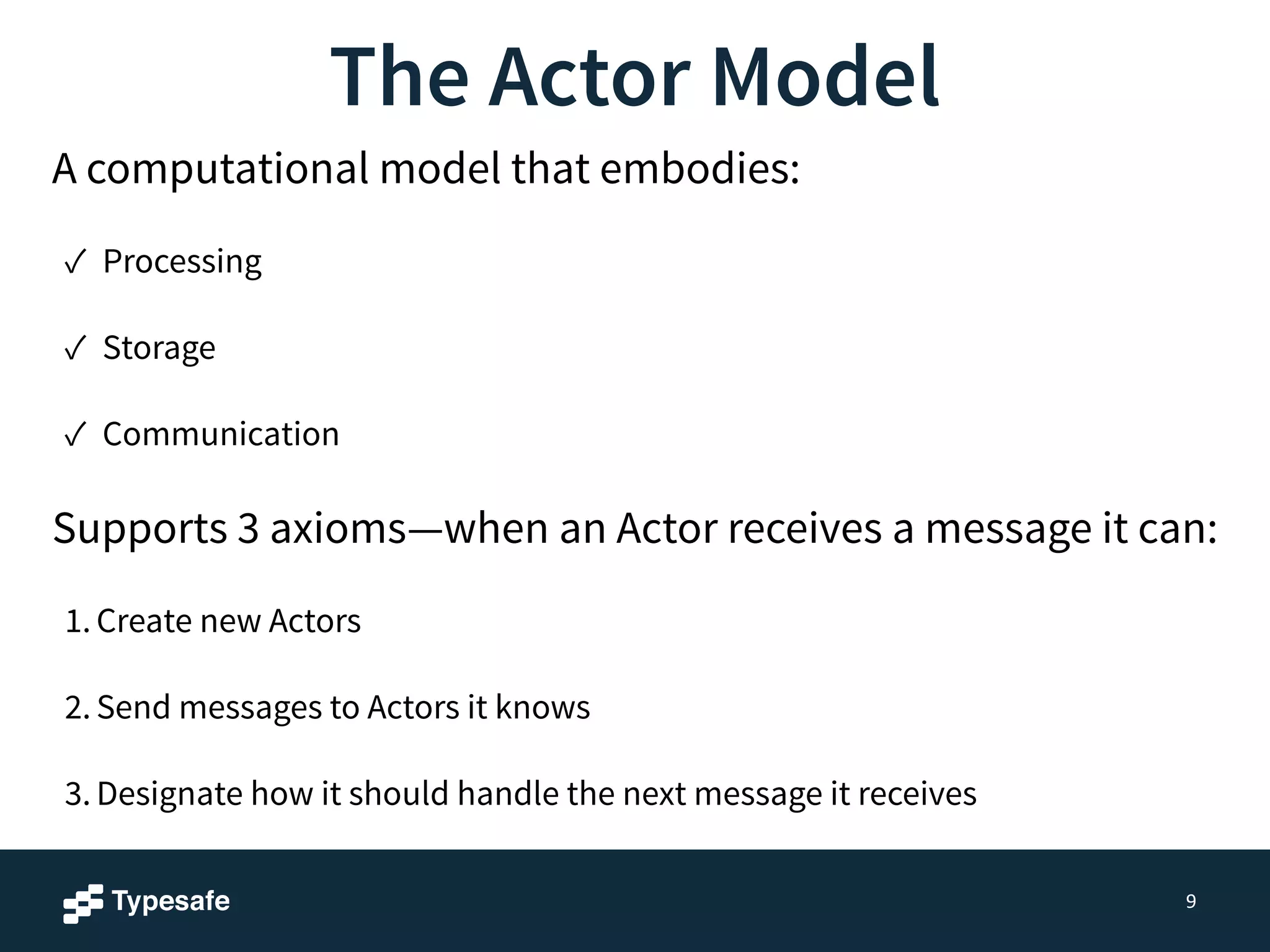 The Actor Model

A computational model that embodies:

✓ Processing

✓ Storage

✓ Communication

Supports 3 axioms—when an Actor receives a message it can:

1. Create new Actors

2. Send messages to Actors it knows

3. Designate how it should handle the next message it receives

Typesafe

9